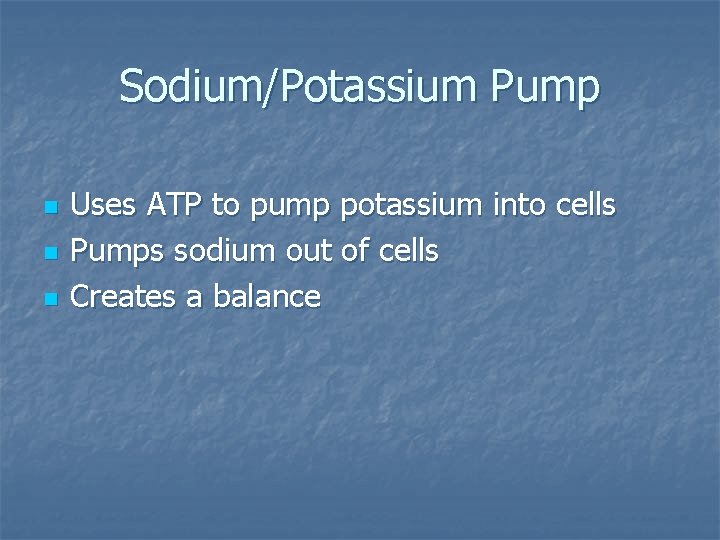 Sodium/Potassium Pump

• Uses ATP to pump potassium into cells
• Pumps sodium out of cells
• Creates a balance